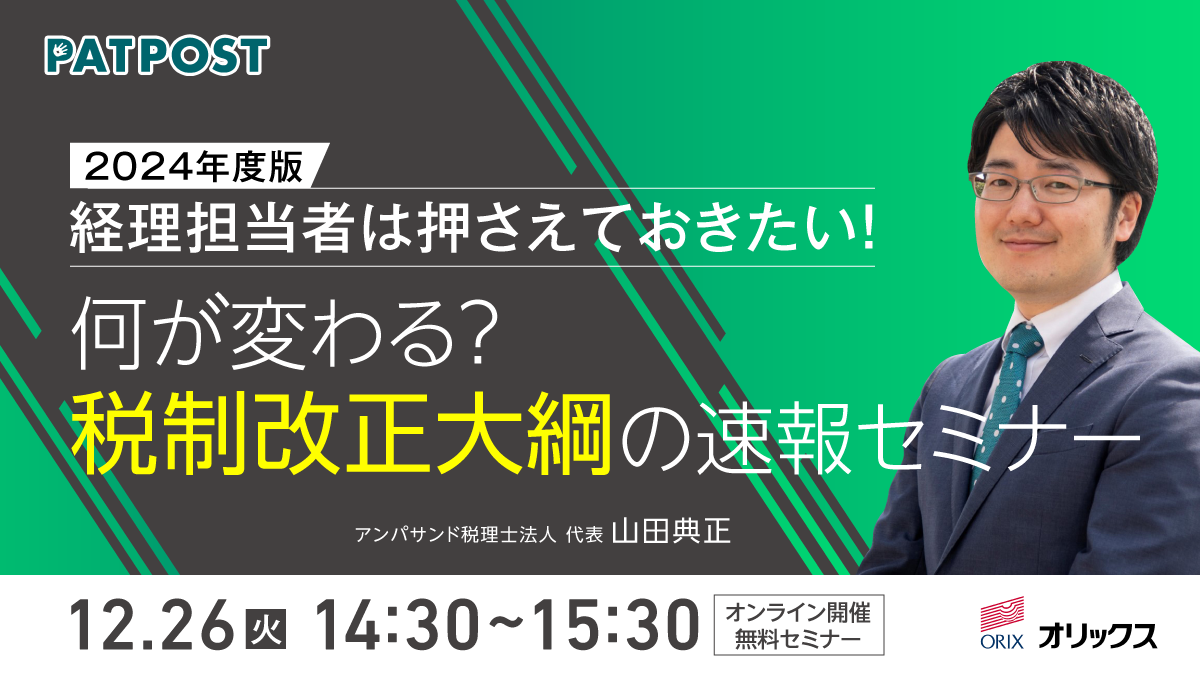 PATPOST

2024年度版
経理担当者は押さえておきたい!
何が変わる?
税制改正大綱の速報セミナー

アンパサンド税理士法人 代表 山田典正

12.26 火 14:30~15:30

オンライン開催
無料セミナー

ORIX オリックス